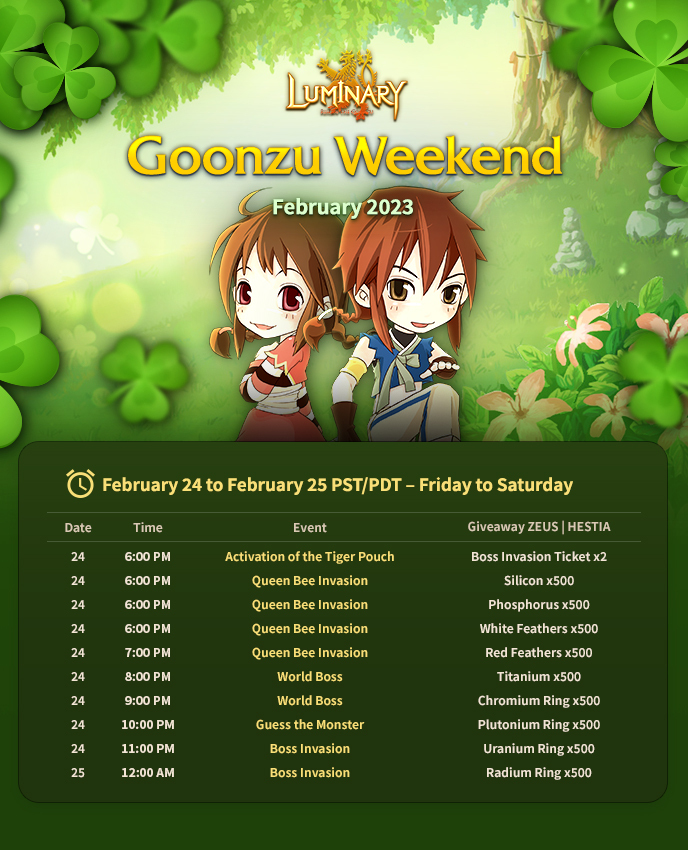 LUMINARY

Goonzu Weekend

February 2023

February 24 to February 25 PST/PDT – Friday to Saturday

| Date | Time | Event | Giveaway ZEUS \| HESTIA |
|---|---|---|---|
| 24 | 6:00 PM | Activation of the Tiger Pouch | Boss Invasion Ticket x2 |
| 24 | 6:00 PM | Queen Bee Invasion | Silicon x500 |
| 24 | 6:00 PM | Queen Bee Invasion | Phosphorus x500 |
| 24 | 6:00 PM | Queen Bee Invasion | White Feathers x500 |
| 24 | 7:00 PM | Queen Bee Invasion | Red Feathers x500 |
| 24 | 8:00 PM | World Boss | Titanium x500 |
| 24 | 9:00 PM | World Boss | Chromium Ring x500 |
| 24 | 10:00 PM | Guess the Monster | Plutonium Ring x500 |
| 24 | 11:00 PM | Boss Invasion | Uranium Ring x500 |
| 25 | 12:00 AM | Boss Invasion | Radium Ring x500 |